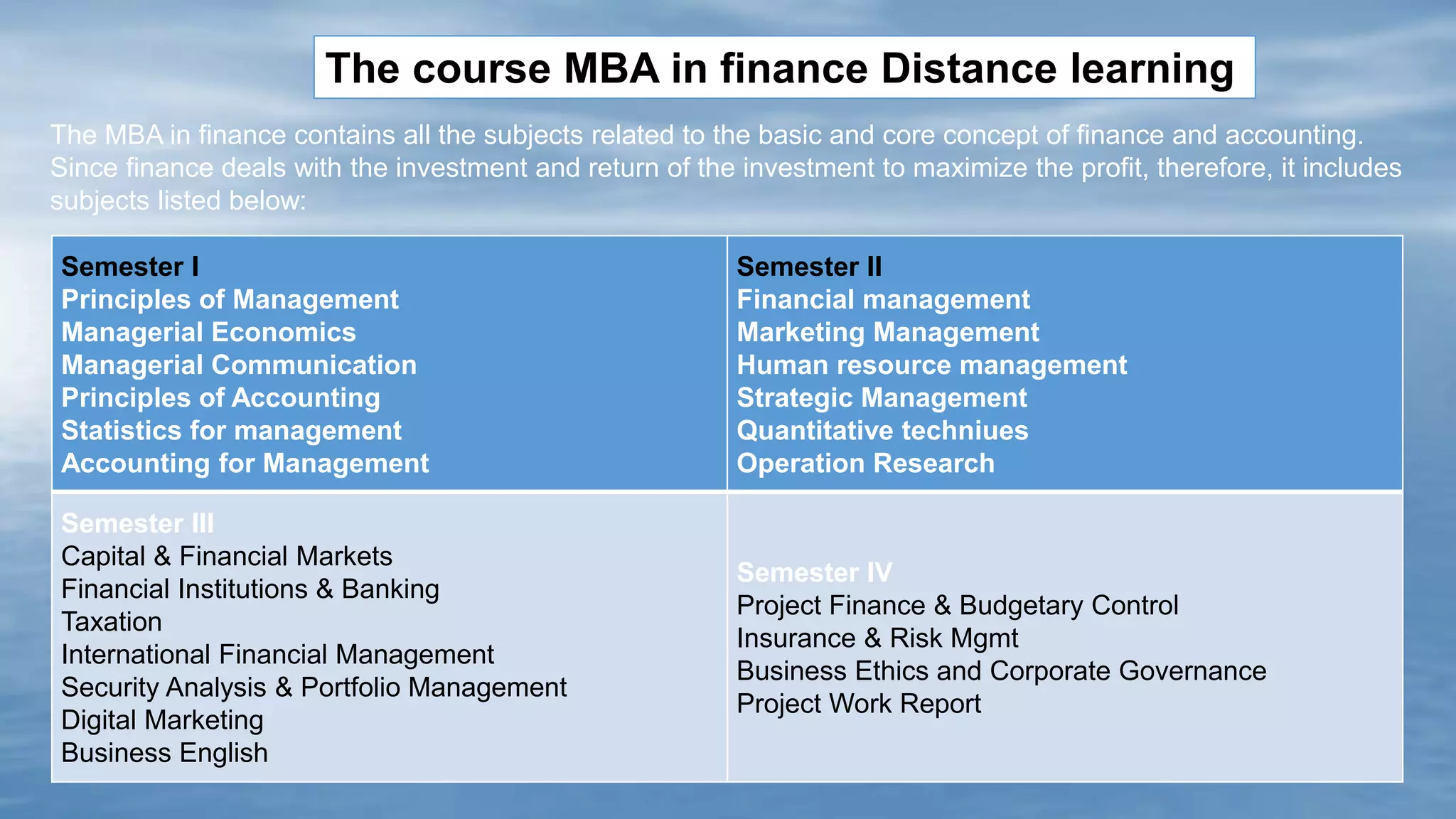 The course MBA in finance Distance learning

The MBA in finance contains all the subjects related to the basic and core concept of finance and accounting. Since finance deals with the investment and return of the investment to maximize the profit, therefore, it includes subjects listed below:

| Semester I<br>Principles of Management<br>Managerial Economics<br>Managerial Communication<br>Principles of Accounting<br>Statistics for management<br>Accounting for Management | Semester II<br>Financial management<br>Marketing Management<br>Human resource management<br>Strategic Management<br>Quantitative techniues<br>Operation Research |
|---|---|
| Semester III<br>Capital & Financial Markets<br>Financial Institutions & Banking<br>Taxation<br>International Financial Management<br>Security Analysis & Portfolio Management<br>Digital Marketing<br>Business English | Semester IV<br>Project Finance & Budgetary Control<br>Insurance & Risk Mgmt<br>Business Ethics and Corporate Governance<br>Project Work Report |